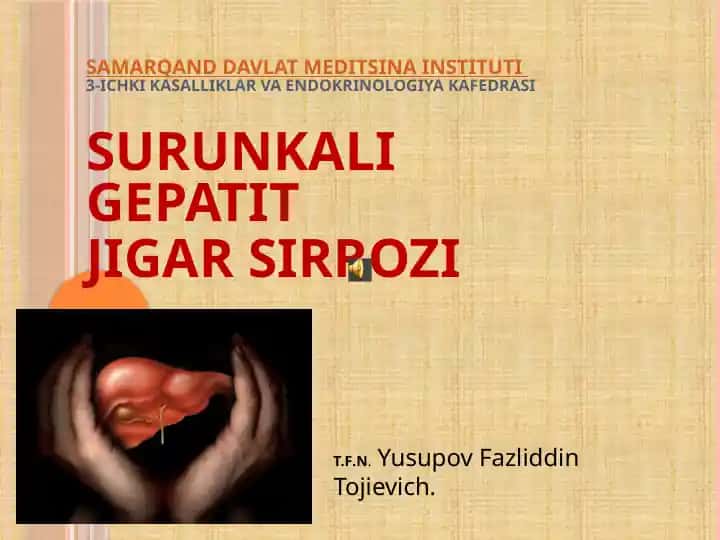 SAMARQAND DAVLAT MEDITSINA INSTITUTI
3-ICHKI KASALLIKLAR VA ENDOKRINOLOGIYA KAFEDRASI

SURUNKALI GEPATIT
JIGAR SIRROZI

T.F.N. Yusupov Fazliddin Tojievich.